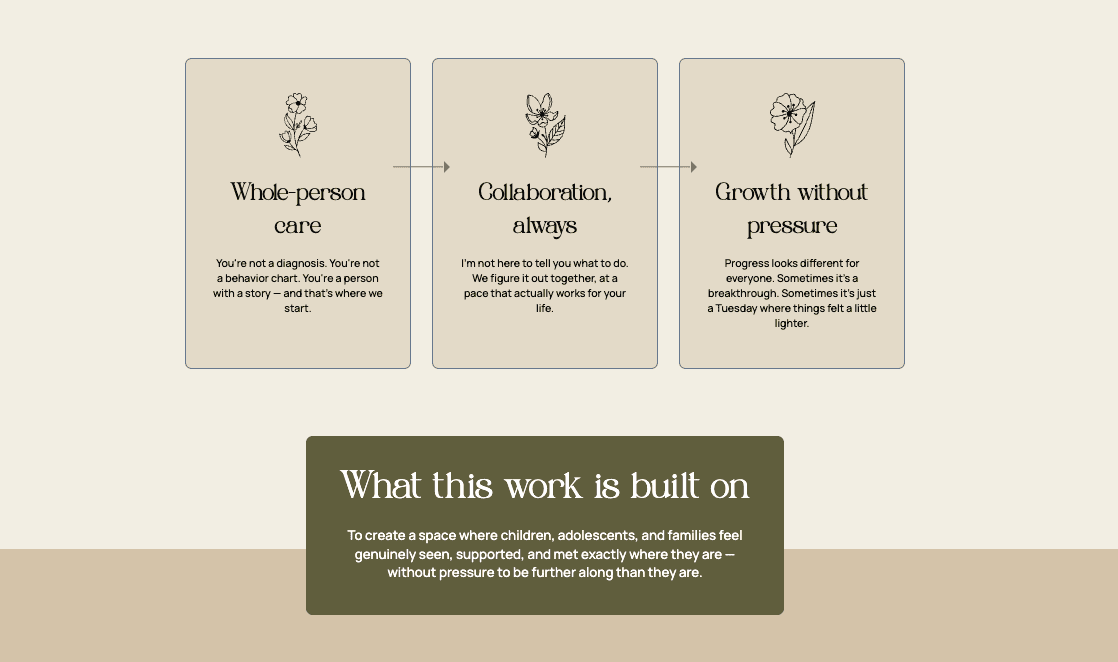 Whole-person care

You're not a diagnosis. You're not a behavior chart. You're a person with a story — and that's where we start.

Collaboration, always

I'm not here to tell you what to do. We figure it out together, at a pace that actually works for your life.

Growth without pressure

Progress looks different for everyone. Sometimes it's a breakthrough. Sometimes it's just a Tuesday where things felt a little lighter.

What this work is built on

To create a space where children, adolescents, and families feel genuinely seen, supported, and met exactly where they are — without pressure to be further along than they are.